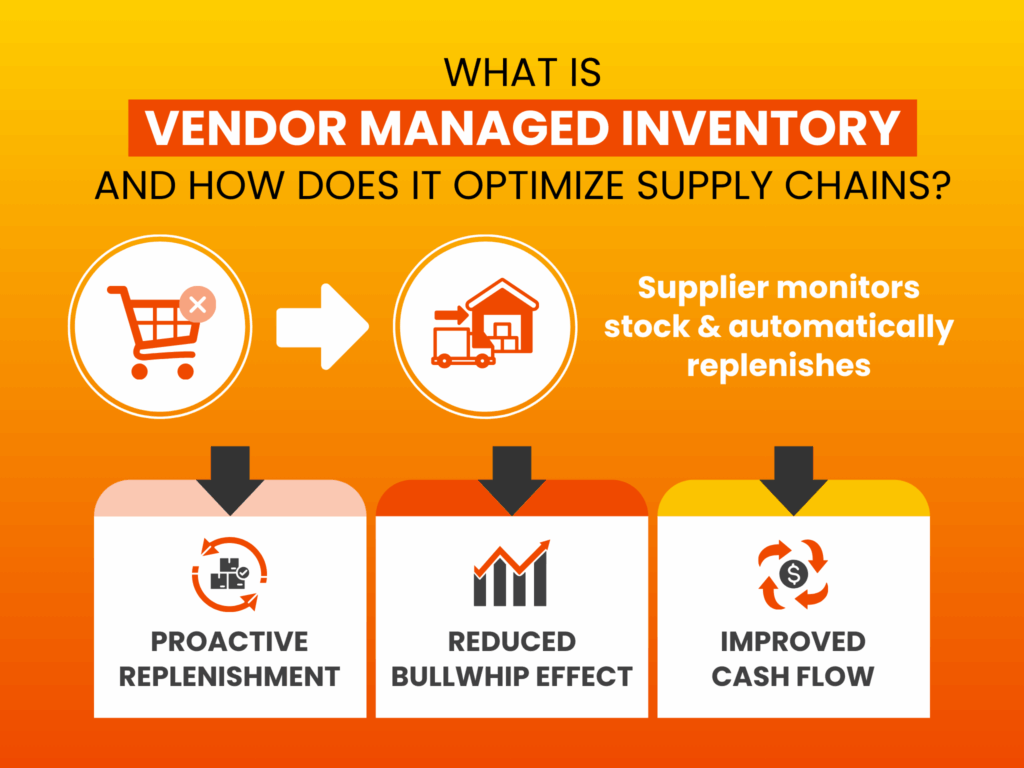 WHAT IS
VENDOR MANAGED INVENTORY
AND HOW DOES IT OPTIMIZE SUPPLY CHAINS?

Supplier monitors stock & automatically replenishes

PROACTIVE REPLENISHMENT

REDUCED BULLWHIP EFFECT

IMPROVED CASH FLOW